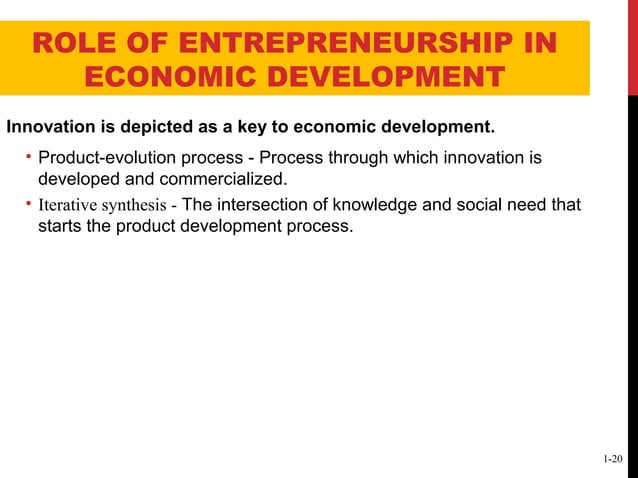 ROLE OF ENTREPRENEURSHIP IN ECONOMIC DEVELOPMENT

Innovation is depicted as a key to economic development.

• Product-evolution process - Process through which innovation is developed and commercialized.
• Iterative synthesis - The intersection of knowledge and social need that starts the product development process.

1-20